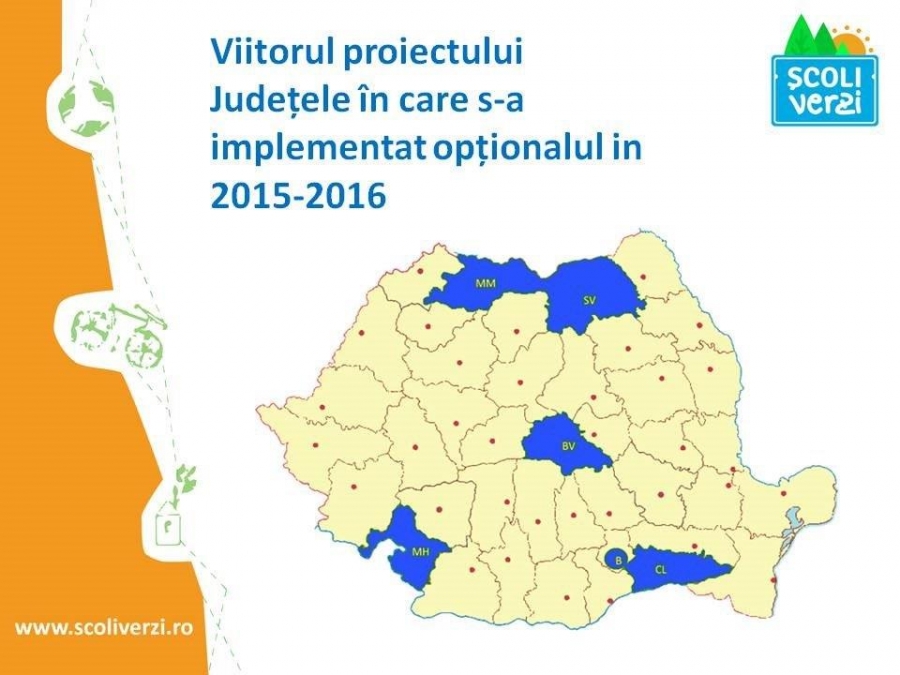 Viitorul proiectului
Județele în care s-a implementat opționalul in 2015-2016

ȘCOLI verzi

MM
SV
BV
MH
B
CL

www.scoliverzi.ro